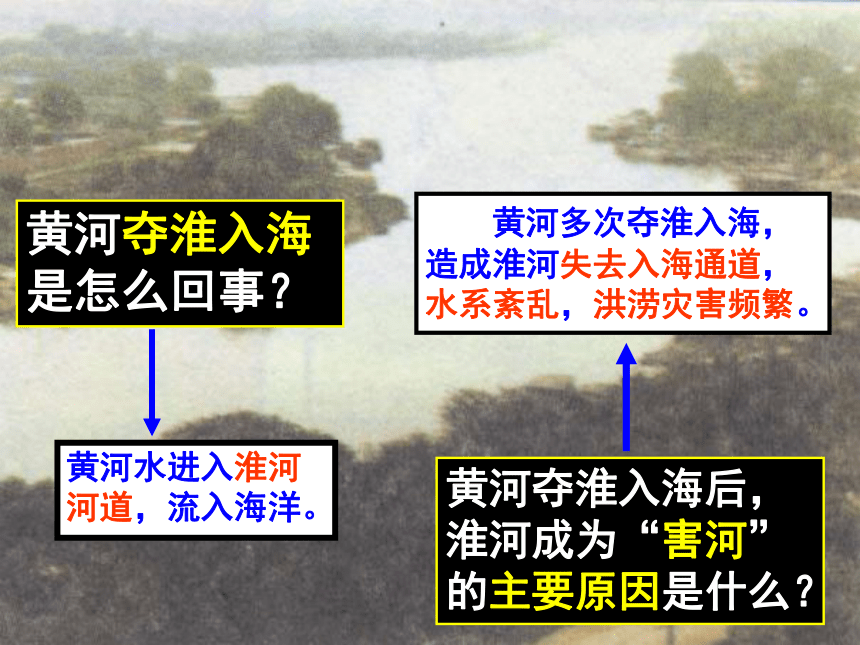 黄河夺淮入海是怎么回事？

黄河水进入淮河河道，流入海洋。

黄河多次夺淮入海，造成淮河失去入海通道，水系紊乱，洪涝灾害频繁。

黄河夺淮入海后，淮河成为“害河”的主要原因是什么？